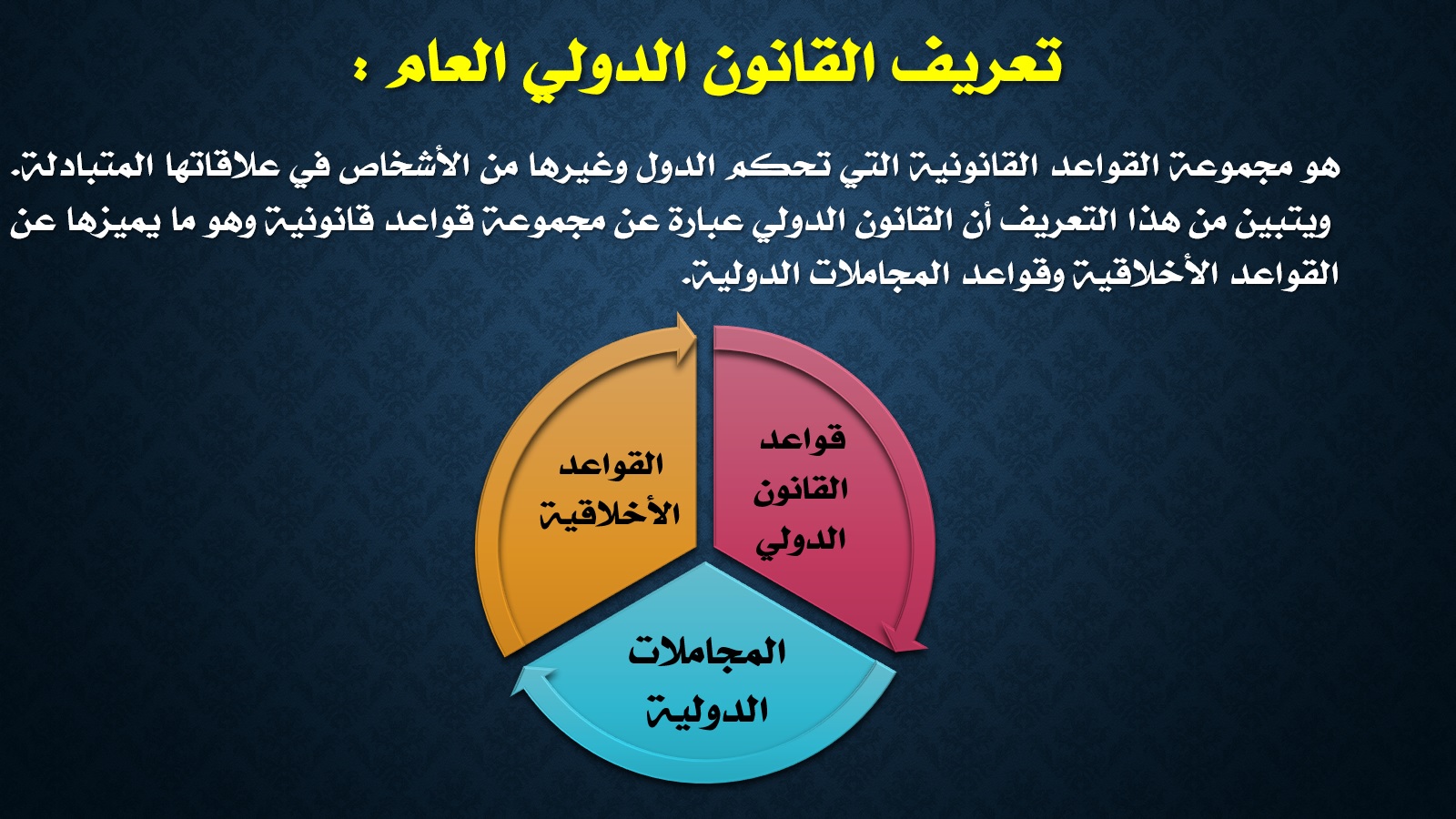 تعريف القانون الدولي العام :

هو مجموعة القواعد القانونية التي تحكم الدول وغيرها من الأشخاص في علاقاتها المتبادلة. ويتبين من هذا التعريف أن القانون الدولي عبارة عن مجموعة قواعد قانونية وهو ما يميزها عن القواعد الأخلاقية وقواعد المجاملات الدولية.

قواعد القانون الدولي

القواعد الأخلاقية

المجاملات الدولية